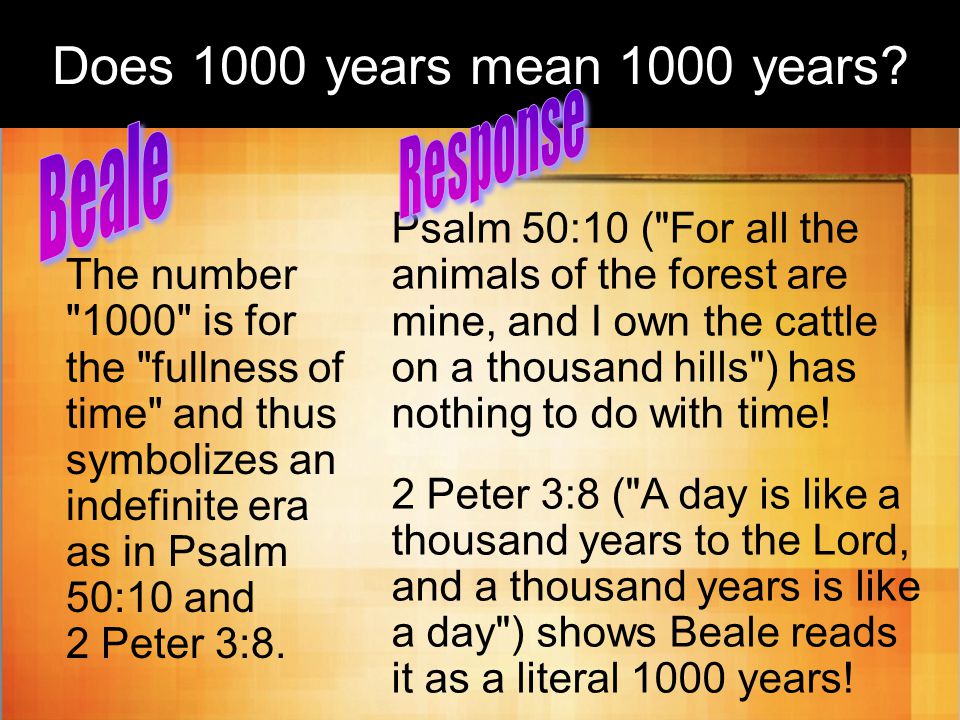 Does 1000 years mean 1000 years?

Beale

The number "1000" is for the "fullness of time" and thus symbolizes an indefinite era as in Psalm 50:10 and 2 Peter 3:8.

Response

Psalm 50:10 ("For all the animals of the forest are mine, and I own the cattle on a thousand hills") has nothing to do with time!

2 Peter 3:8 ("A day is like a thousand years to the Lord, and a thousand years is like a day") shows Beale reads it as a literal 1000 years!